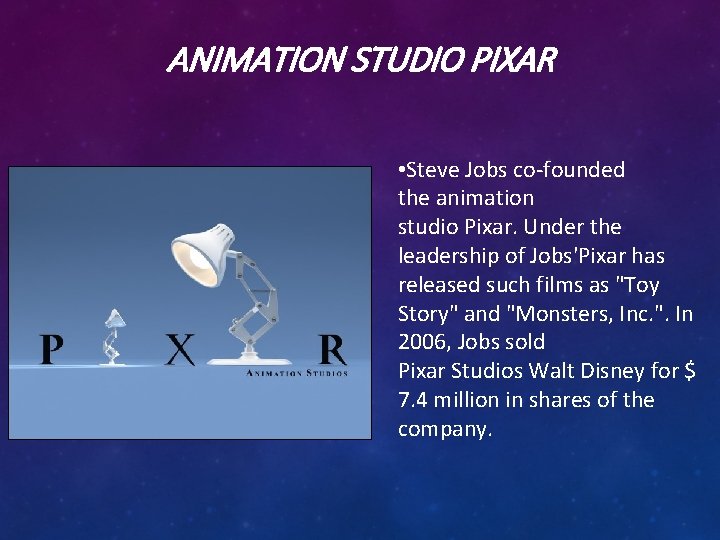 ANIMATION STUDIO PIXAR

P X R
ANIMATION STUDIOS

•Steve Jobs co-founded the animation studio Pixar. Under the leadership of Jobs'Pixar has released such films as "Toy Story" and "Monsters, Inc.". In 2006, Jobs sold Pixar Studios Walt Disney for $ 7.4 million in shares of the company.